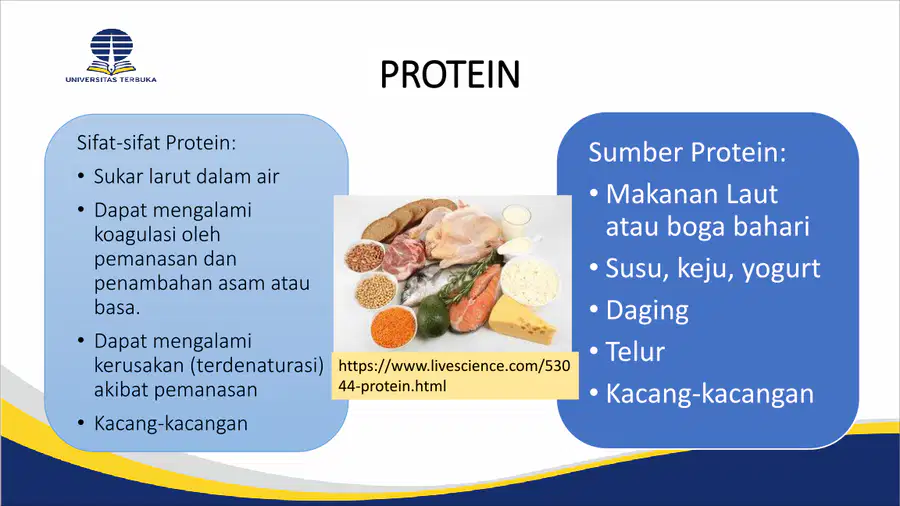 UNIVERSITAS TERBUKA

PROTEIN

Sifat-sifat Protein:
• Sukar larut dalam air
• Dapat mengalami koagulasi oleh pemanasan dan penambahan asam atau basa.
• Dapat mengalami kerusakan (terdenaturasi) akibat pemanasan
• Kacang-kacangan

https://www.livescience.com/53044-protein.html

Sumber Protein:
• Makanan Laut atau boga bahari
• Susu, keju, yogurt
• Daging
• Telur
• Kacang-kacangan